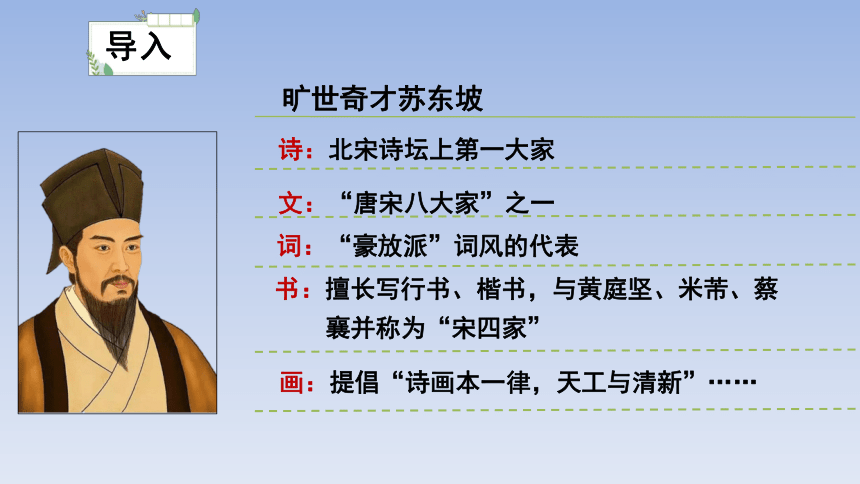 导入

旷世奇才苏东坡

诗：北宋诗坛上第一大家

文：“唐宋八大家”之一

词：“豪放派”词风的代表

书：擅长写行书、楷书，与黄庭坚、米芾、蔡襄并称为“宋四家”

画：提倡“诗画本一律，天工与清新”……